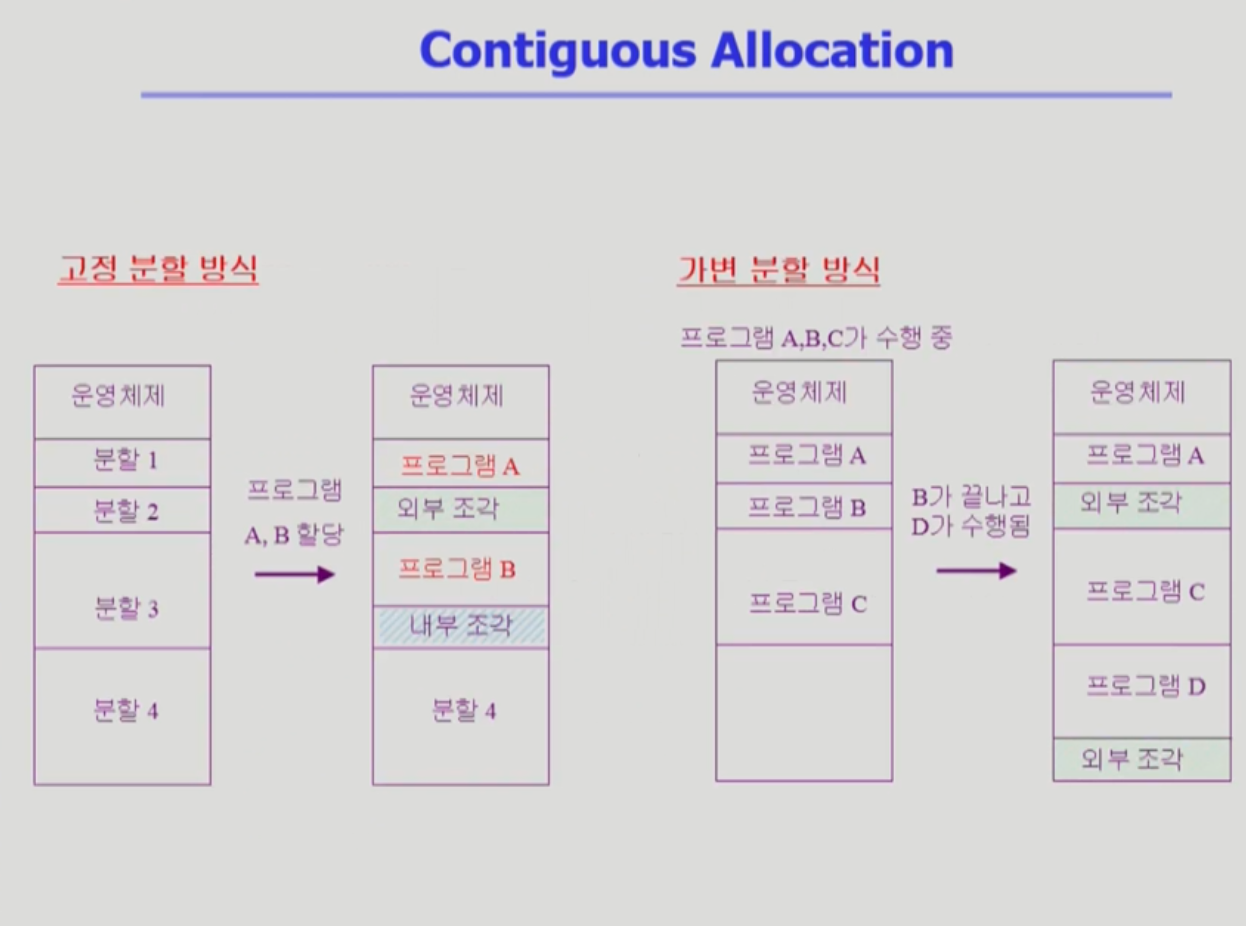 Contiguous Allocation

고정 분할 방식

운영체제
분할 1
분할 2
분할 3
분할 4

프로그램
A, B 할당

운영체제
프로그램 A
외부 조각
프로그램 B
내부 조각
분할 4

가변 분할 방식

프로그램 A,B,C가 수행 중

운영체제
프로그램 A
프로그램 B
프로그램 C

B가 끝나고
D가 수행됨

운영체제
프로그램 A
외부 조각
프로그램 C
프로그램 D
외부 조각